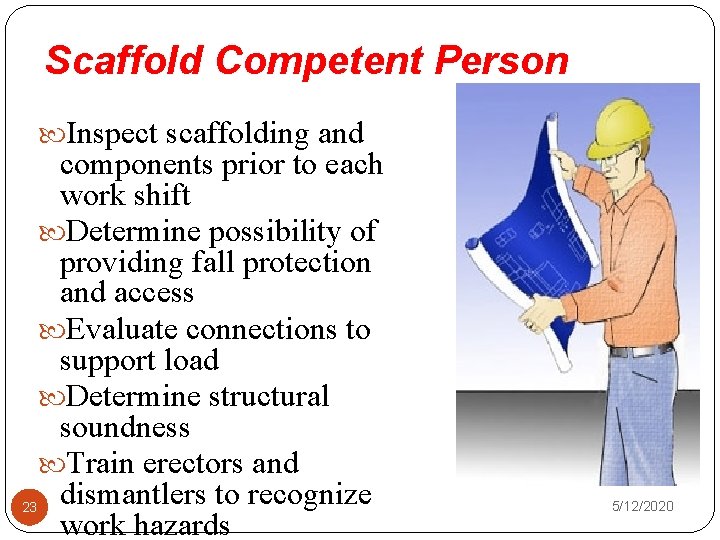 Scaffold Competent Person

Inspect scaffolding and components prior to each work shift

Determine possibility of providing fall protection and access

Evaluate connections to support load

Determine structural soundness

Train erectors and dismantlers to recognize work hazards

23

5/12/2020